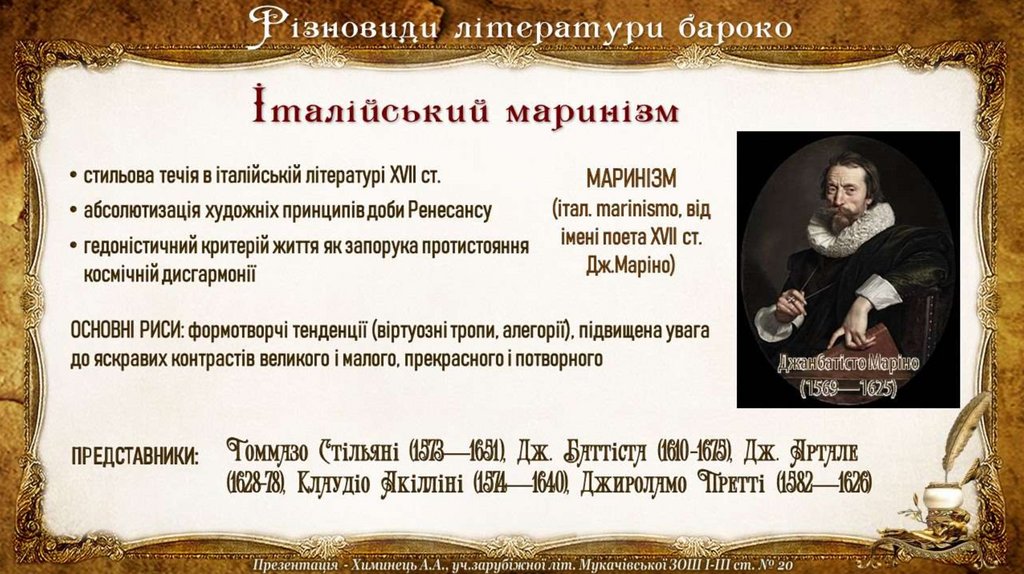 Різновиди літератури бароко

Італійський маринізм

• стильова течія в італійській літературі XVII ст.
• абсолютизація художніх принципів доби Ренесансу
• гедоністичний критерій життя як запорука протистояння космічній дисгармонії

МАРИНІЗМ
(італ. marinismo, від імені поета XVII ст. Дж.Маріно)

Джанбатісто Маріно
(1569—1625)

ОСНОВНІ РИСИ: формотворчі тенденції (віртуозні тропи, алегорії), підвищена увага до яскравих контрастів великого і малого, прекрасного і потворного

ПРЕДСТАВНИКИ: Томмазо Стільяні (1573—1651), Дж. Баттіста (1610-1675), Дж. Артале (1628-78), Клаудіо Акілліні (1574—1640), Джироламо Претті (1582—1626)

Презентація - Химинець А.А., уч.зарубіжної літ. Мукачівської ЗОШ І-ІІІ ст. № 20